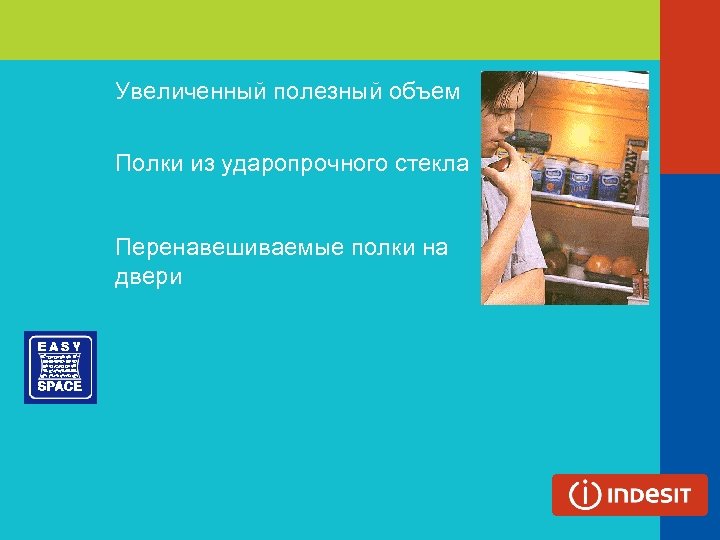 Увеличенный полезный объем

Полки из ударопрочного стекла

Перенавешиваемые полки на двери

EASY
SPACE

INDESIT